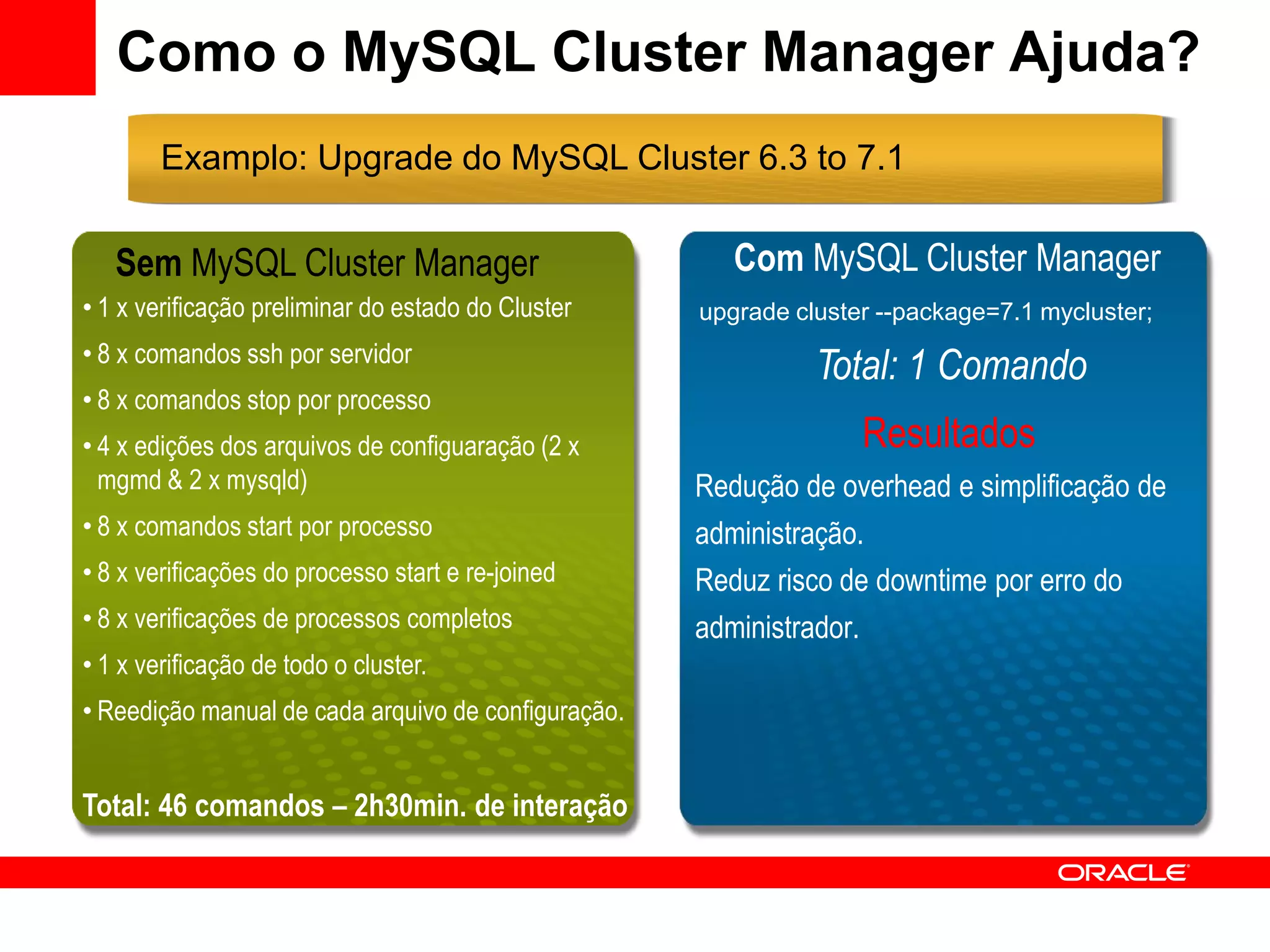 Como o MySQL Cluster Manager Ajuda?

Examplo: Upgrade do MySQL Cluster 6.3 to 7.1

Sem MySQL Cluster Manager

• 1 x verificação preliminar do estado do Cluster
• 8 x comandos ssh por servidor
• 8 x comandos stop por processo
• 4 x edições dos arquivos de configuaração (2 x mgmd & 2 x mysqld)
• 8 x comandos start por processo
• 8 x verificações do processo start e re-joined
• 8 x verificações de processos completos
• 1 x verificação de todo o cluster.
• Reedição manual de cada arquivo de configuração.

Total: 46 comandos – 2h30min. de interação

Com MySQL Cluster Manager

upgrade cluster --package=7.1 mycluster;

Total: 1 Comando

Resultados

Redução de overhead e simplificação de administração.
Reduz risco de downtime por erro do administrador.

ORACLE